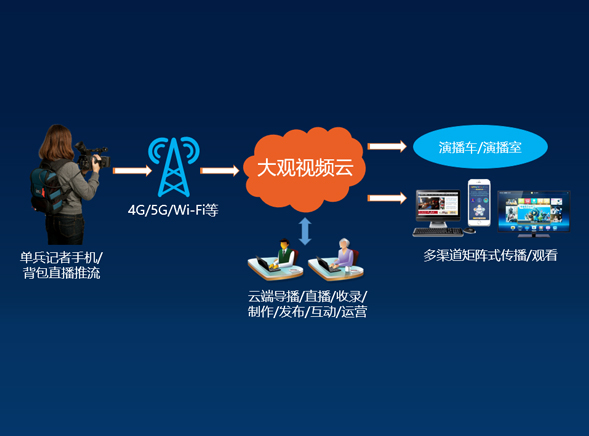 单兵记者手机/
背包直播推流

4G/5G/Wi-Fi等

大观视频云

云端导播/直播/收录/
制作/发布/互动/运营

演播车/演播室

多渠道矩阵式传播/观看